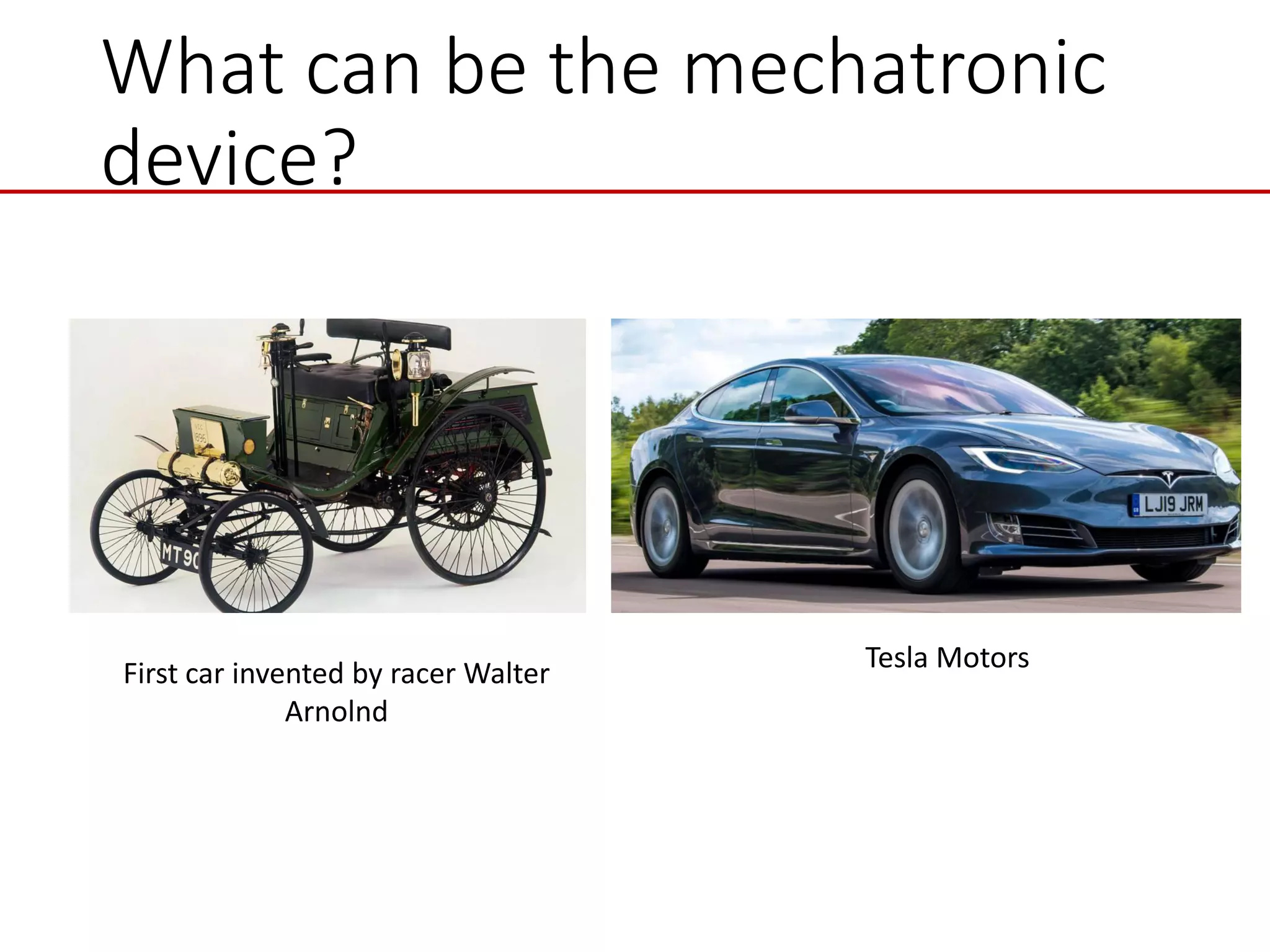 What can be the mechatronic device?

MT90

LJ19 JRM

First car invented by racer Walter Arnolnd

Tesla Motors